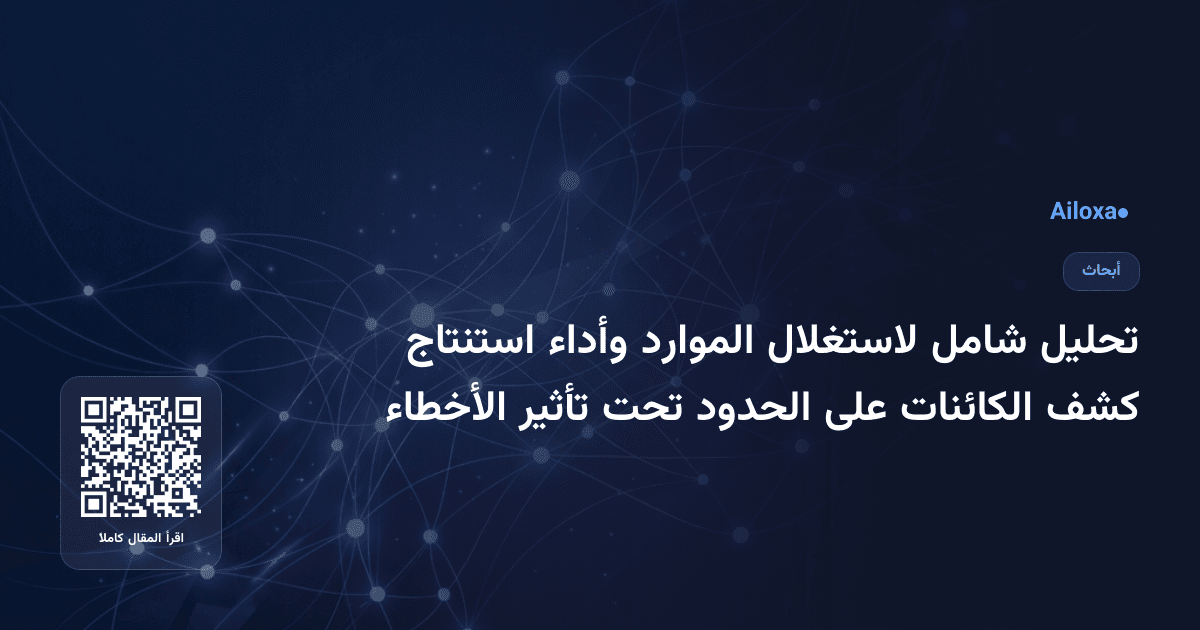 Ailoxa

أبحاث

تحليل شامل لاستغلال الموارد وأداء استنتاج كشف الكائنات على الحدود تحت تأثير الأخطاء

اقرأ المقال كاملا